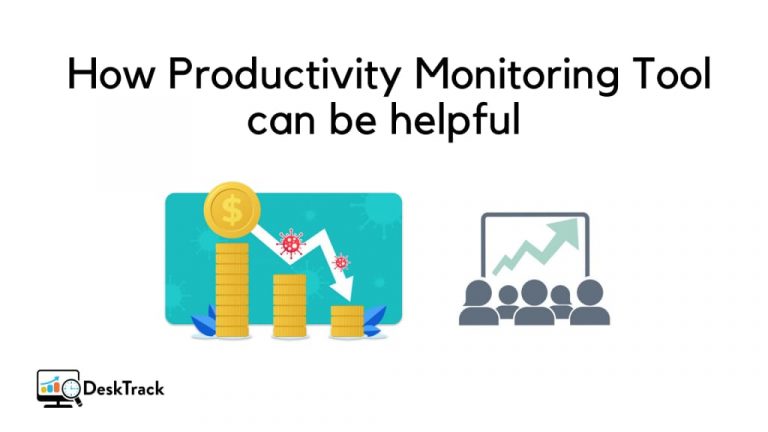 How Productivity Monitoring Tool can be helpful

$

DeskTrack